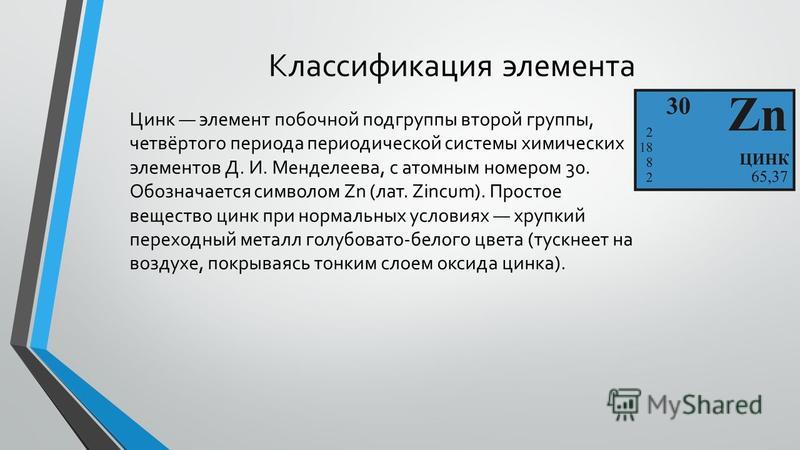 Классификация элемента

Цинк — элемент побочной подгруппы второй группы, четвёртого периода периодической системы химических элементов Д. И. Менделеева, с атомным номером 30. Обозначается символом Zn (лат. Zincum). Простое вещество цинк при нормальных условиях — хрупкий переходный металл голубовато-белого цвета (тускнеет на воздухе, покрываясь тонким слоем оксида цинка).

30 Zn
2
18
8
2
ЦИНК
65,37

MyShared